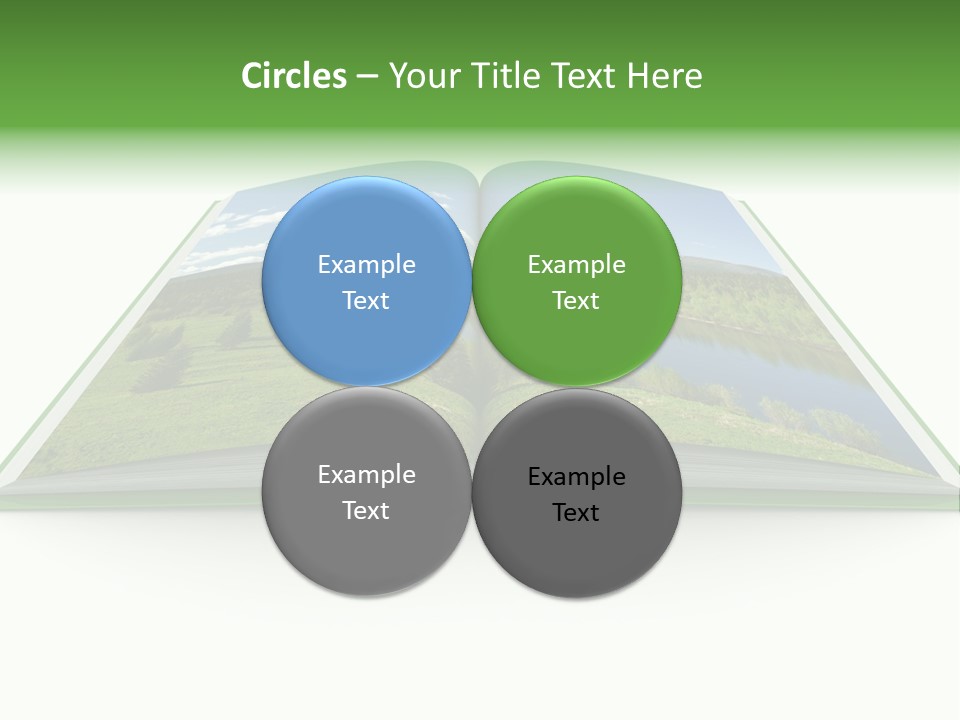 Circles – Your Title Text Here

Example Text

Example Text

Example Text

Example Text